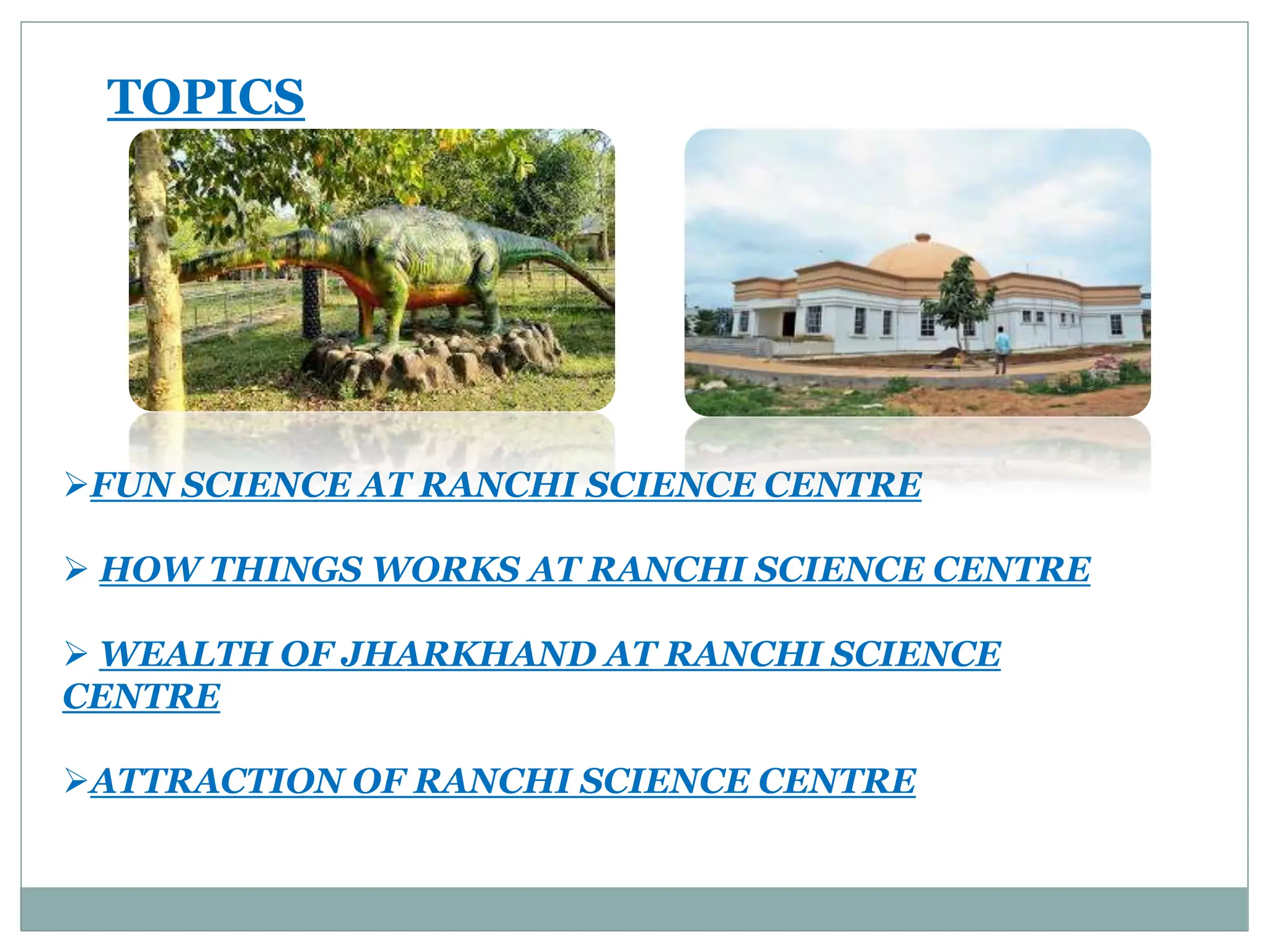 TOPICS

➢FUN SCIENCE AT RANCHI SCIENCE CENTRE

➢ HOW THINGS WORKS AT RANCHI SCIENCE CENTRE

➢ WEALTH OF JHARKHAND AT RANCHI SCIENCE CENTRE

➢ATTRACTION OF RANCHI SCIENCE CENTRE